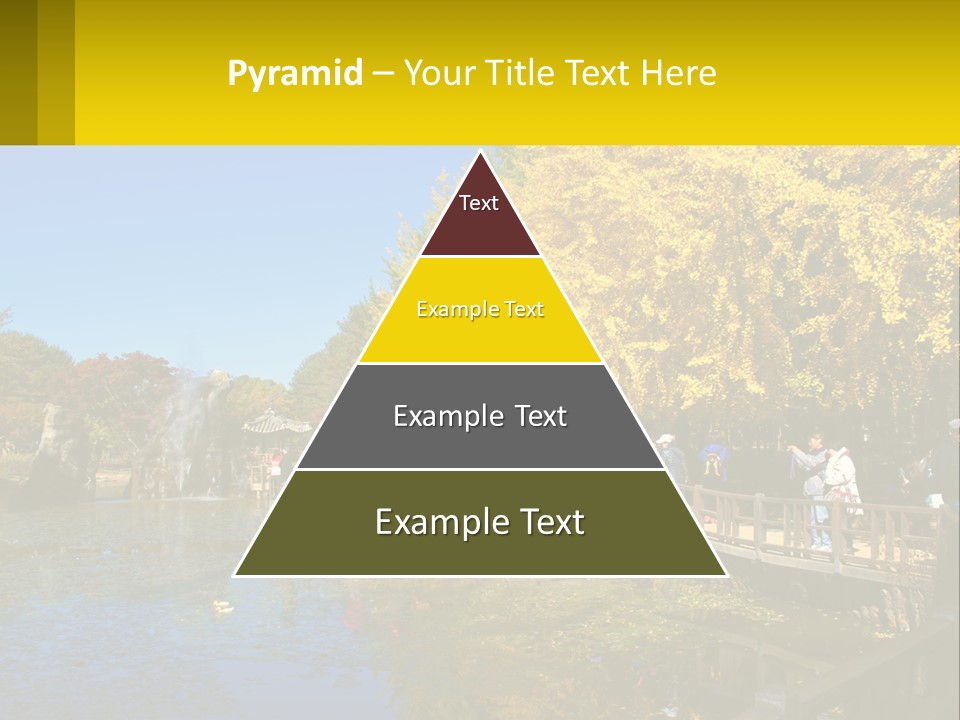 Pyramid – Your Title Text Here

Text

Example Text

Example Text

Example Text